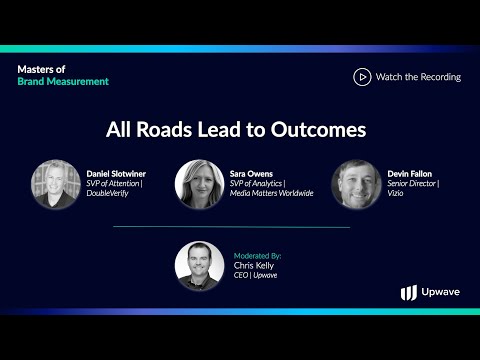 Masters of
Brand Measurement

Watch the Recording

All Roads Lead to Outcomes

Daniel Slotwiner
SVP of Attention |
DoubleVerify

Sara Owens
SVP of Analytics |
Media Matters Worldwide

Devin Fallon
Senior Director |
Vizio

Moderated By:
Chris Kelly
CEO | Upwave

Upwave